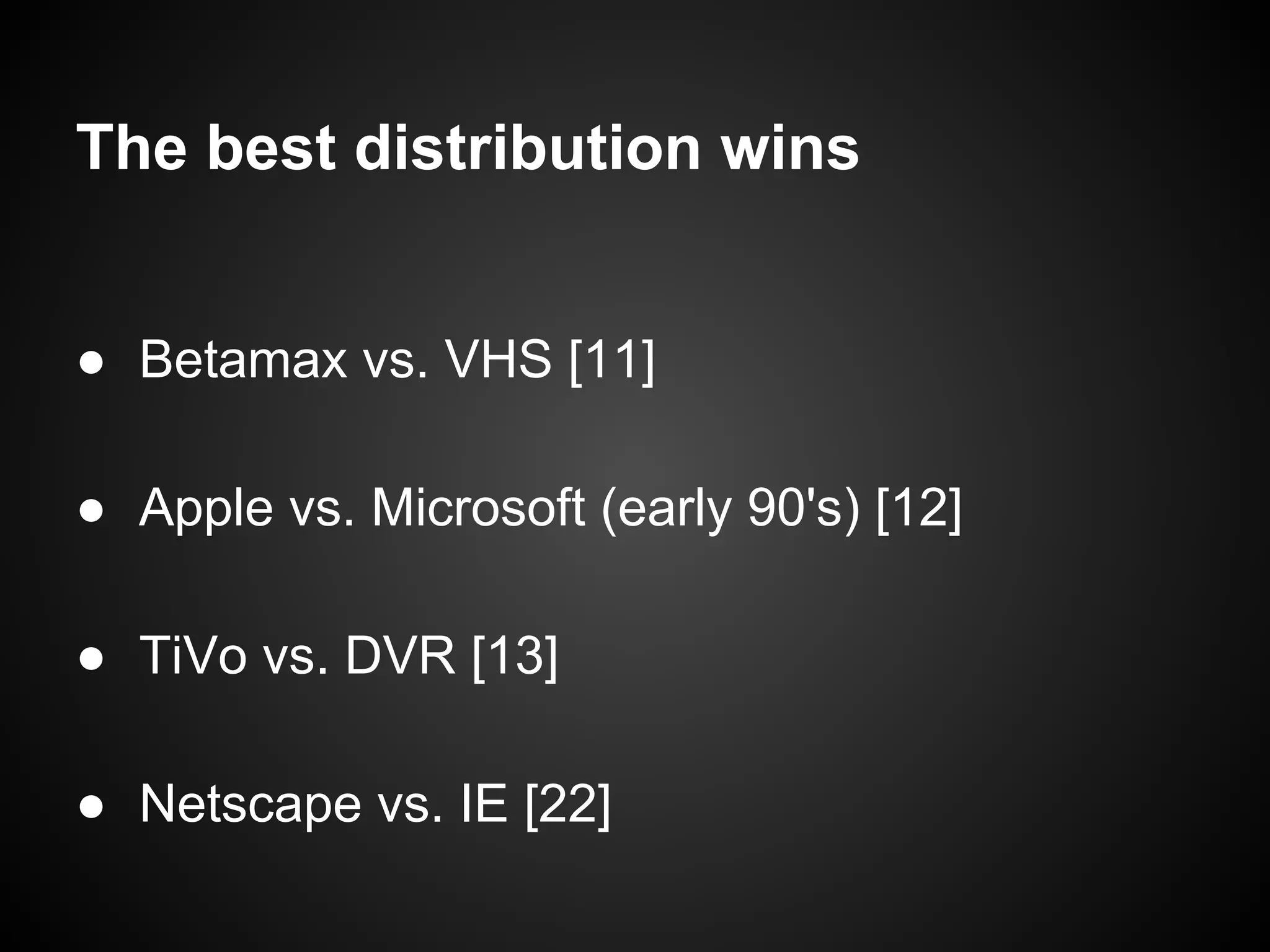 The best distribution wins

● Betamax vs. VHS [11]

● Apple vs. Microsoft (early 90's) [12]

● TiVo vs. DVR [13]

● Netscape vs. IE [22]